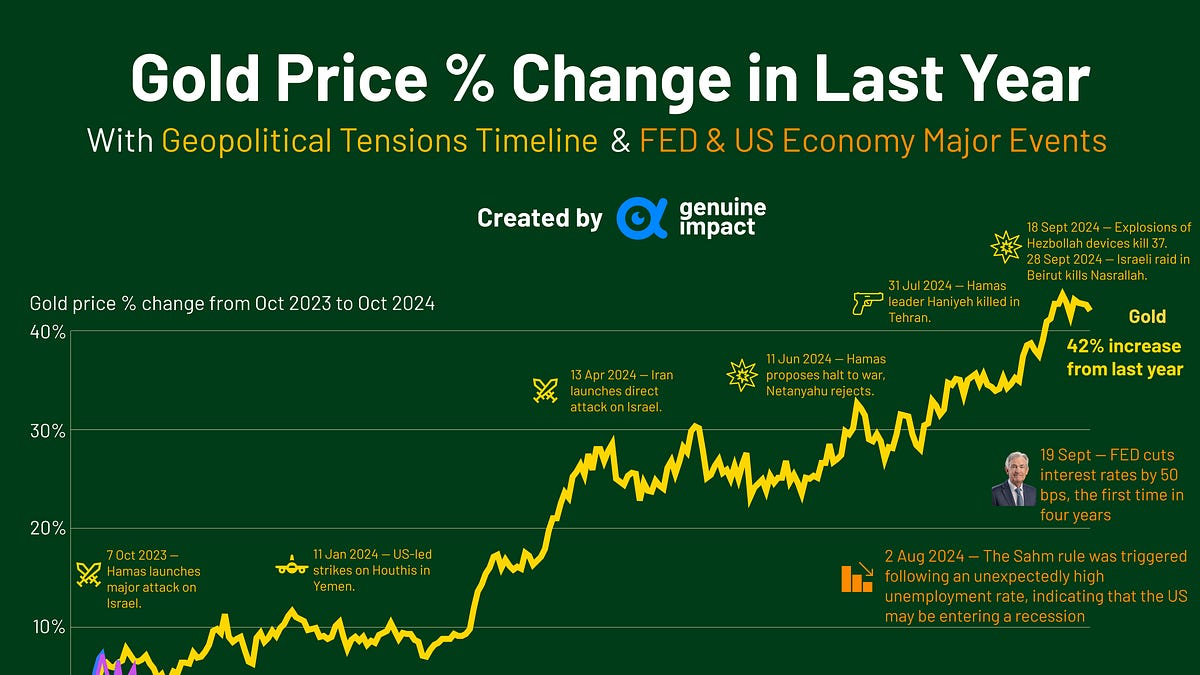 Gold Price % Change in Last Year

With Geopolitical Tensions Timeline & FED & US Economy Major Events

Created by genuine impact

Gold price % change from Oct 2023 to Oct 2024

40%

30%

20%

10%

7 Oct 2023 — Hamas launches major attack on Israel.

11 Jan 2024 — US-led strikes on Houthis in Yemen.

13 Apr 2024 — Iran launches direct attack on Israel.

11 Jun 2024 — Hamas proposes halt to war, Netanyahu rejects.

31 Jul 2024 — Hamas leader Haniyeh killed in Tehran.

18 Sept 2024 — Explosions of Hezbollah devices kill 37.
28 Sept 2024 — Israeli raid in Beirut kills Nasrallah.

Gold
42% increase from last year

19 Sept — FED cuts interest rates by 50 bps, the first time in four years

2 Aug 2024 — The Sahm rule was triggered following an unexpectedly high unemployment rate, indicating that the US may be entering a recession